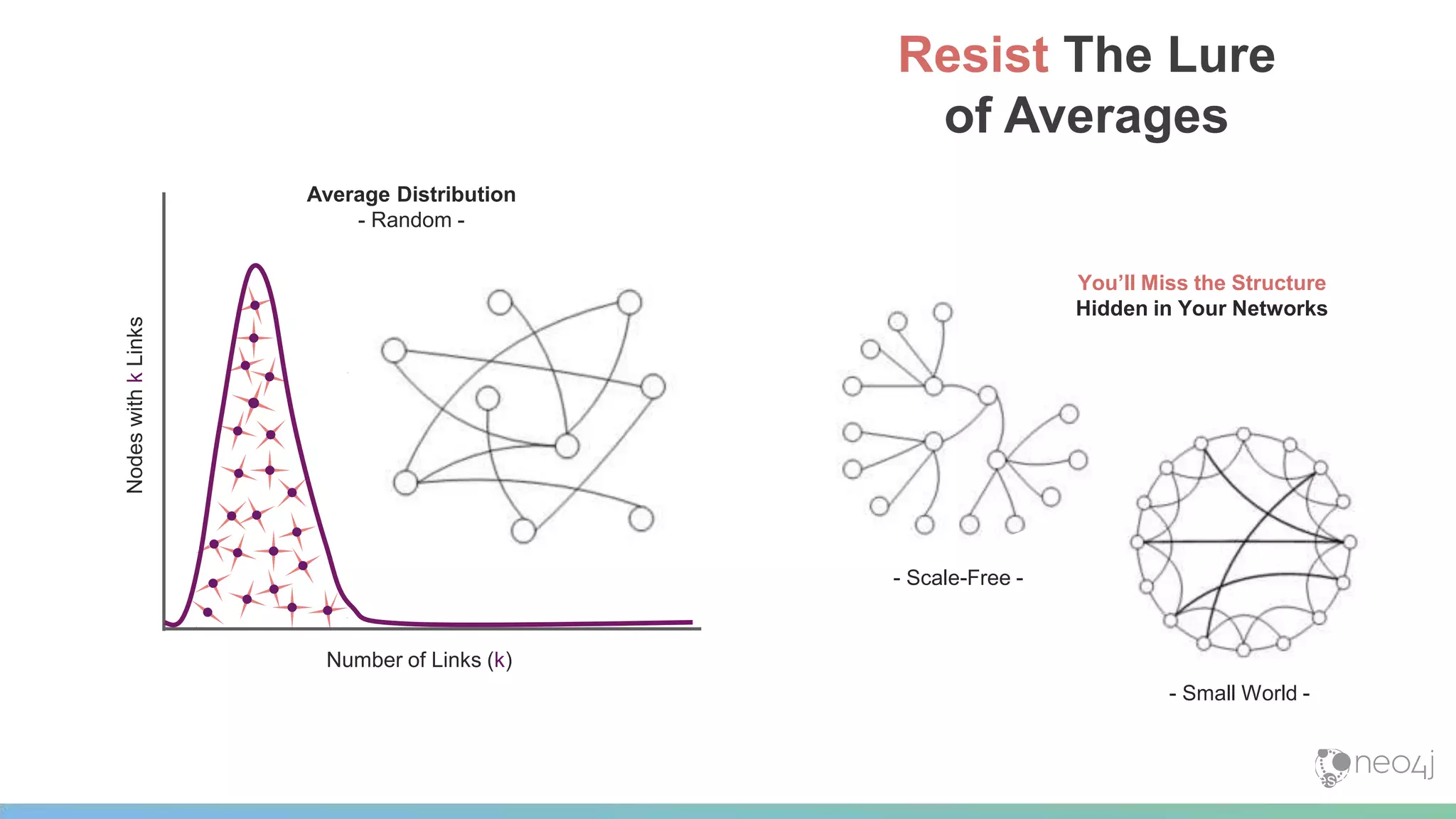 Resist The Lure of Averages

Average Distribution
- Random -

Nodes with k Links

Number of Links (k)

You'll Miss the Structure
Hidden in Your Networks

- Scale-Free -

- Small World -

neo4j